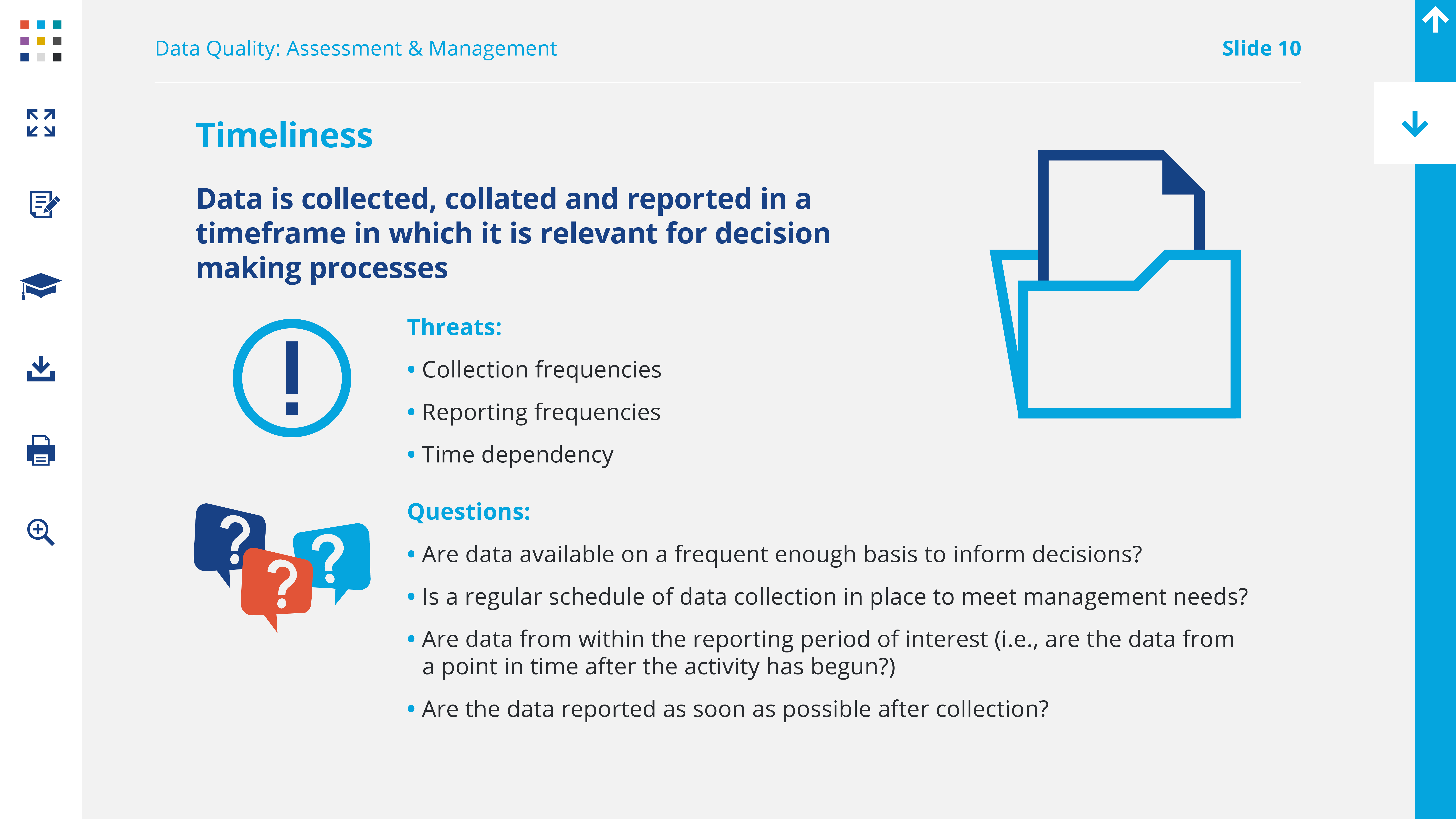 Data Quality: Assessment & Management

Slide 10

Timeliness

Data is collected, collated and reported in a timeframe in which it is relevant for decision making processes

Threats:

• Collection frequencies

• Reporting frequencies

• Time dependency

Questions:

• Are data available on a frequent enough basis to inform decisions?

• Is a regular schedule of data collection in place to meet management needs?

• Are data from within the reporting period of interest (i.e., are the data from a point in time after the activity has begun?)

• Are the data reported as soon as possible after collection?